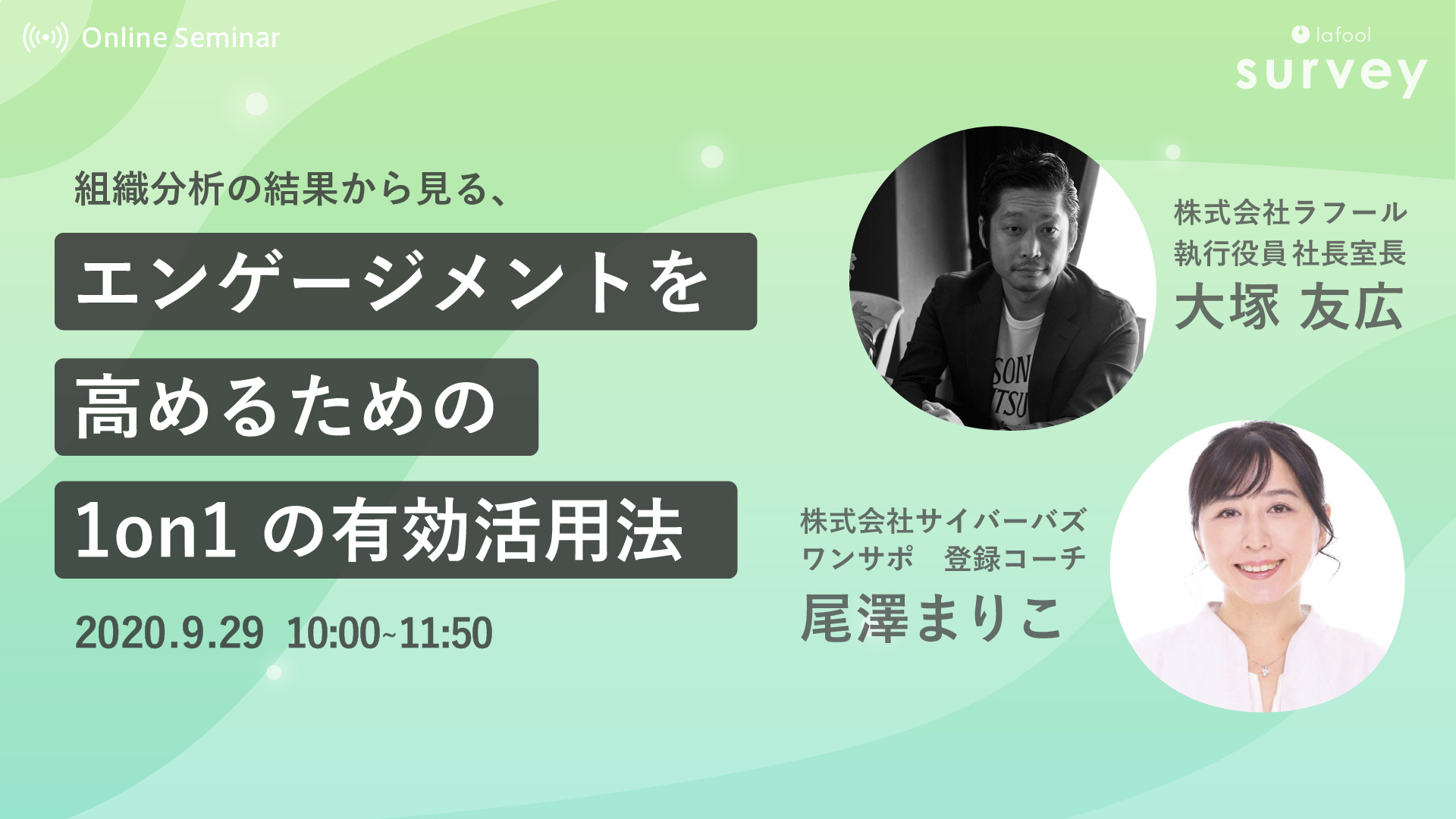 Online Seminar

lafool
survey

組織分析の結果から見る、

エンゲージメントを

高めるための

1on1 の有効活用法

2020.9.29 10:00~11:50

株式会社ラフール
執行役員 社長室長
大塚 友広

株式会社サイバーバズ
ワンサポ 登録コーチ
尾澤まりこ